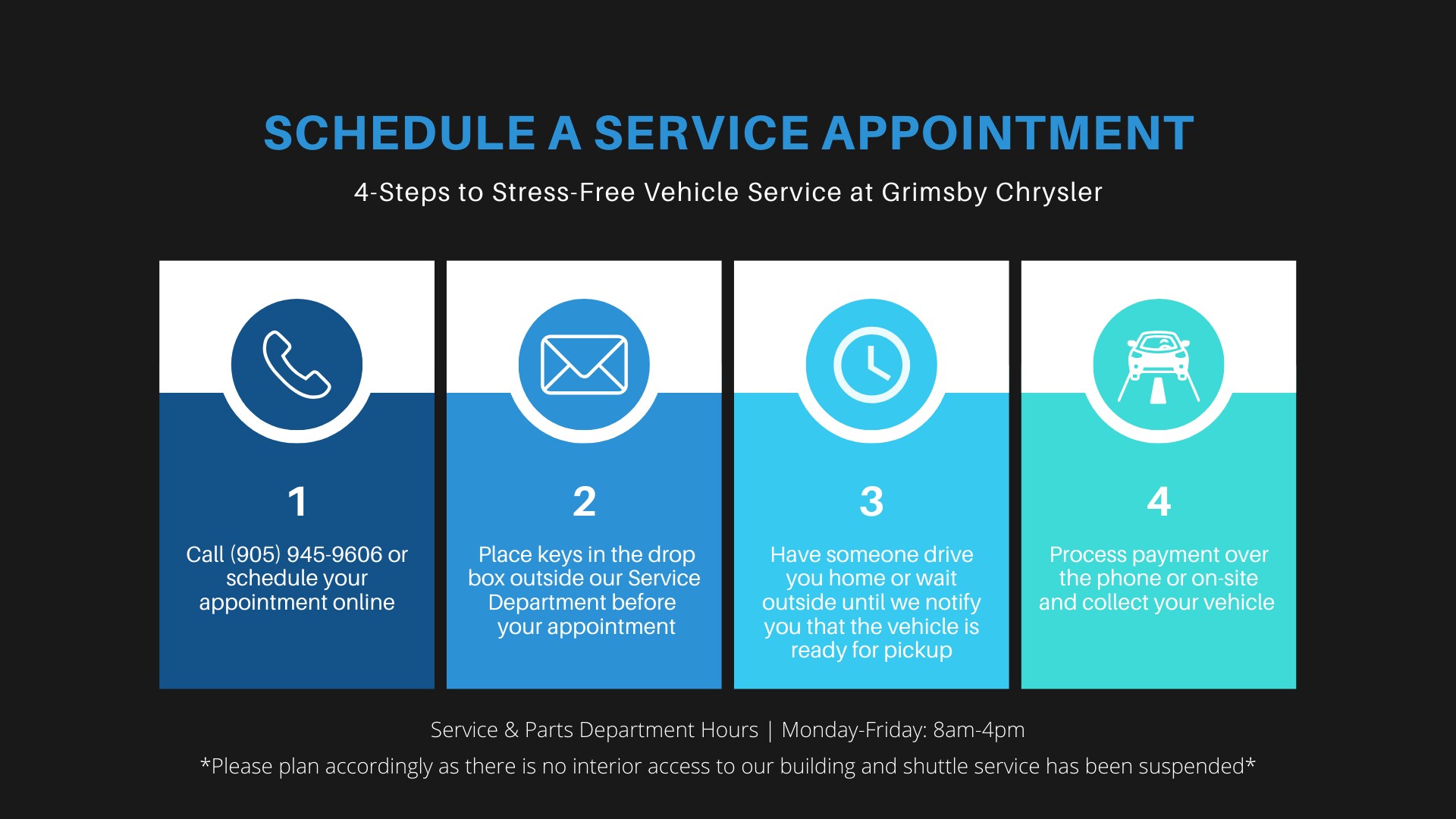 SCHEDULE A SERVICE APPOINTMENT

4-Steps to Stress-Free Vehicle Service at Grimsby Chrysler

1

Call (905) 945-9606 or schedule your appointment online

2

Place keys in the drop box outside our Service Department before your appointment

3

Have someone drive you home or wait outside until we notify you that the vehicle is ready for pickup

4

Process payment over the phone or on-site and collect your vehicle

Service & Parts Department Hours | Monday-Friday: 8am-4pm

*Please plan accordingly as there is no interior access to our building and shuttle service has been suspended*